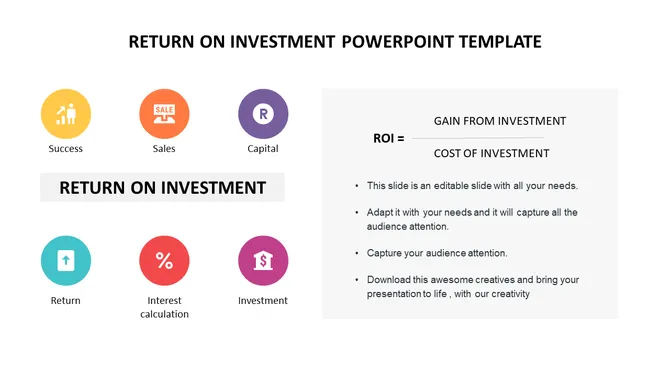 RETURN ON INVESTMENT POWERPOINT TEMPLATE

SALE

R

Success

Sales

Capital

RETURN ON INVESTMENT

%

$

Return

Interest calculation

Investment

$ROI = \frac{\text{GAIN FROM INVESTMENT}}{\text{COST OF INVESTMENT}}$

• This slide is an editable slide with all your needs.

• Adapt it with your needs and it will capture all the audience attention.

• Capture your audience attention.

• Download this awesome creatives and bring your presentation to life , with our creativity